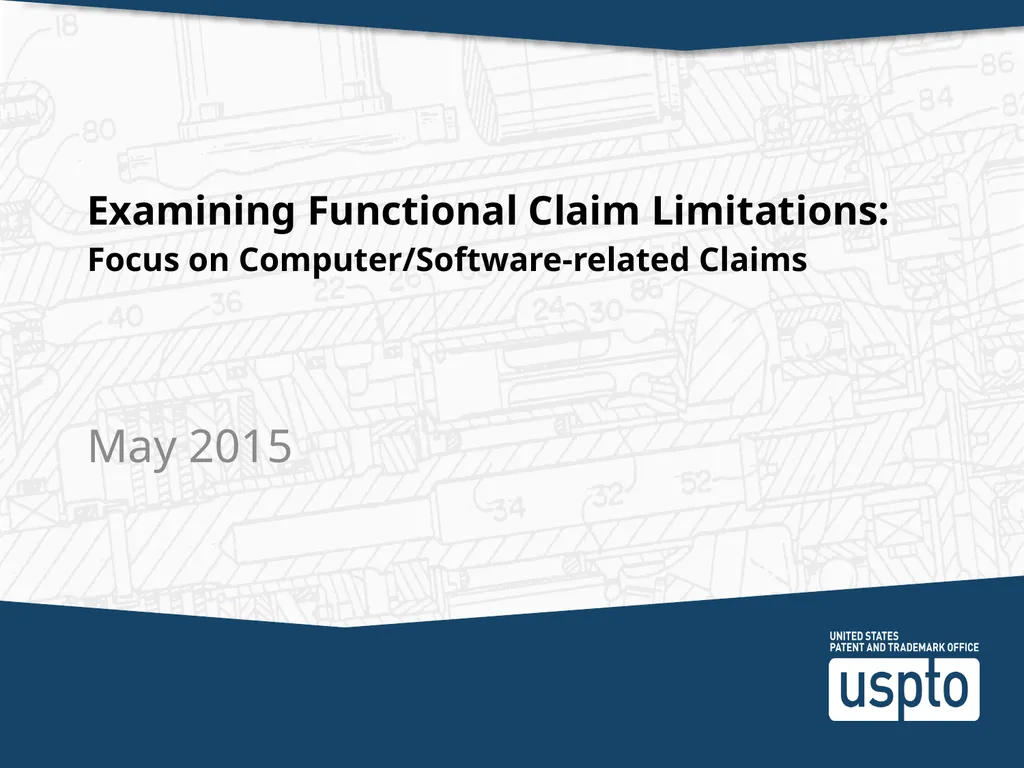 Examining Functional Claim Limitations:
Focus on Computer/Software-related Claims

May 2015

UNITED STATES
PATENT AND TRADEMARK OFFICE
uspto